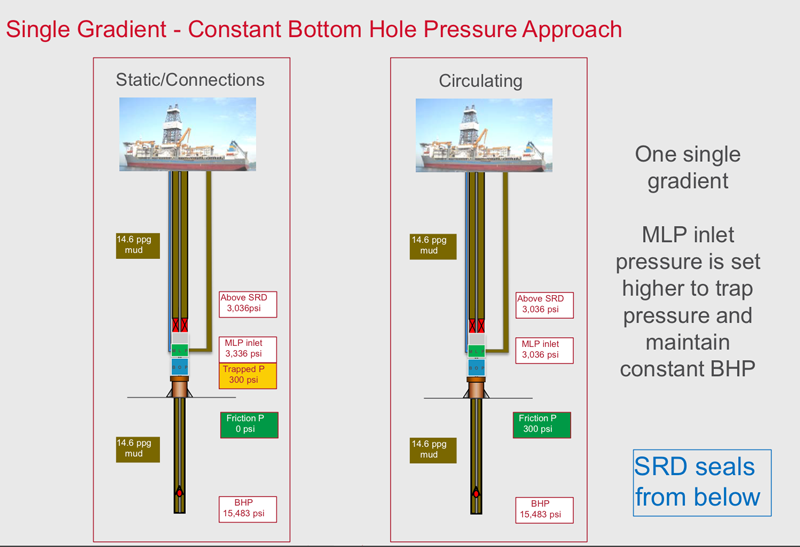 Single Gradient - Constant Bottom Hole Pressure Approach

Static/Connections

14.6 ppg mud

Above SRD 3,036psi

MLP inlet 3,336 psi

Trapped P 300 psi

Friction P 0 psi

14.6 ppg mud

BHP 15,483 psi

Circulating

14.6 ppg mud

Above SRD 3,036 psi

MLP inlet 3,036 psi

Friction P 300 psi

14.6 ppg mud

BHP 15,483 psi

One single gradient

MLP inlet pressure is set higher to trap pressure and maintain constant BHP

SRD seals from below